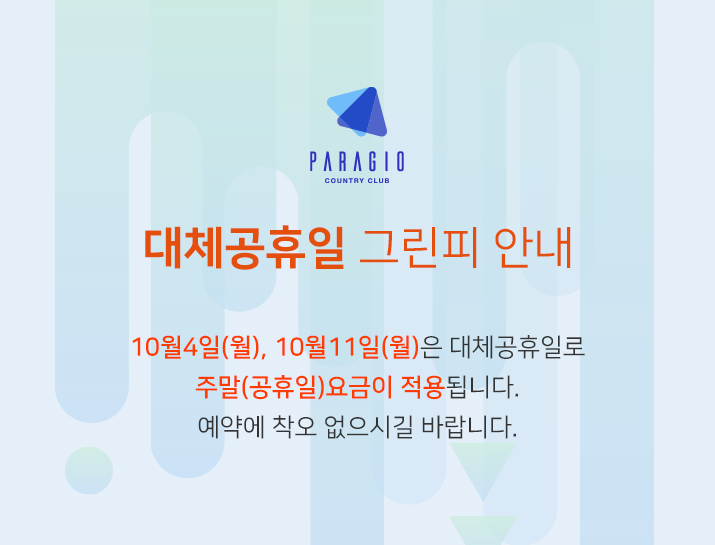 PARAGIO
COUNTRY CLUB

대체공휴일 그린피 안내

10월4일(월), 10월11일(월)은 대체공휴일로
주말(공휴일)요금이 적용됩니다.
예약에 착오 없으시길 바랍니다.